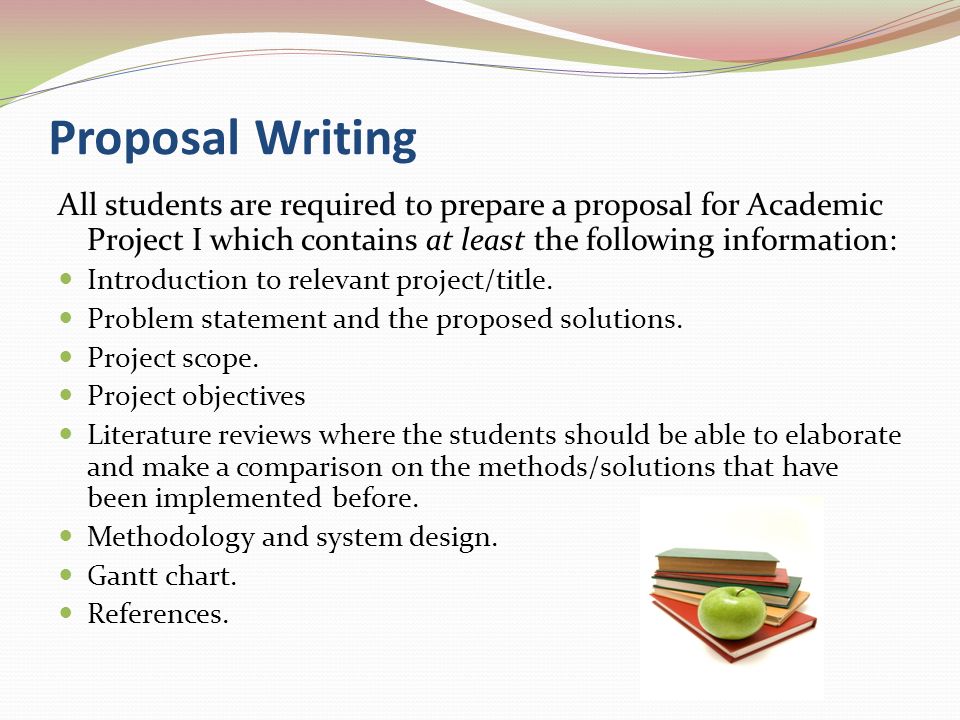 Proposal Writing

All students are required to prepare a proposal for Academic Project I which contains at least the following information:

- Introduction to relevant project/title.
- Problem statement and the proposed solutions.
- Project scope.
- Project objectives
- Literature reviews where the students should be able to elaborate and make a comparison on the methods/solutions that have been implemented before.
- Methodology and system design.
- Gantt chart.
- References.